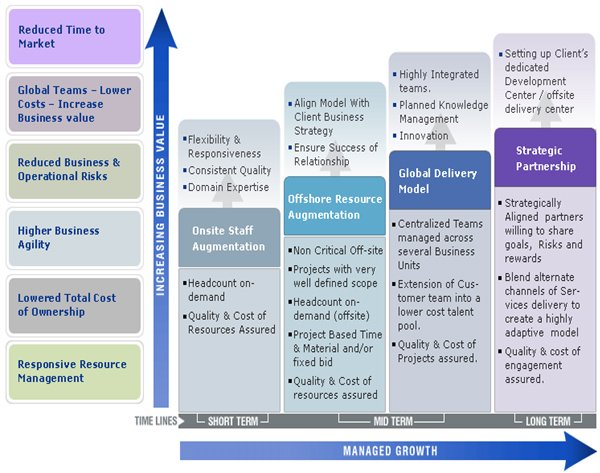 Reduced Time to Market

Global Teams – Lower Costs – Increase Business value

Reduced Business & Operational Risks

Higher Business Agility

Lowered Total Cost of Ownership

Responsive Resource Management

INCREASING BUSINESS VALUE

▪ Flexibility & Responsiveness
▪ Consistent Quality
▪ Domain Expertise

Onsite Staff Augmentation

▪ Headcount on-demand
▪ Quality & Cost of Resources Assured

▪ Align Model With Client Business Strategy
▪ Ensure Success of Relationship

Offshore Resource Augmentation

▪ Non Critical Off-site
▪ Projects with very well defined scope
▪ Headcount on-demand (offsite)
▪ Project Based Time & Material and/or fixed bid
▪ Quality & Cost of resources assured

▪ Highly Integrated teams.
▪ Planned Knowledge Management
▪ Innovation

Global Delivery Model

▪ Centralized Teams managed across several Business Units
▪ Extension of Customer team into a lower cost talent pool.
▪ Quality & Cost of Projects assured.

▪ Setting up Client's dedicated Development Center / offsite delivery center

Strategic Partnership

▪ Strategically Aligned partners willing to share goals, Risks and rewards
▪ Blend alternate channels of Services delivery to create a highly adaptive model
▪ Quality & cost of engagement assured.

TIME LINES SHORT TERM MID TERM LONG TERM

MANAGED GROWTH